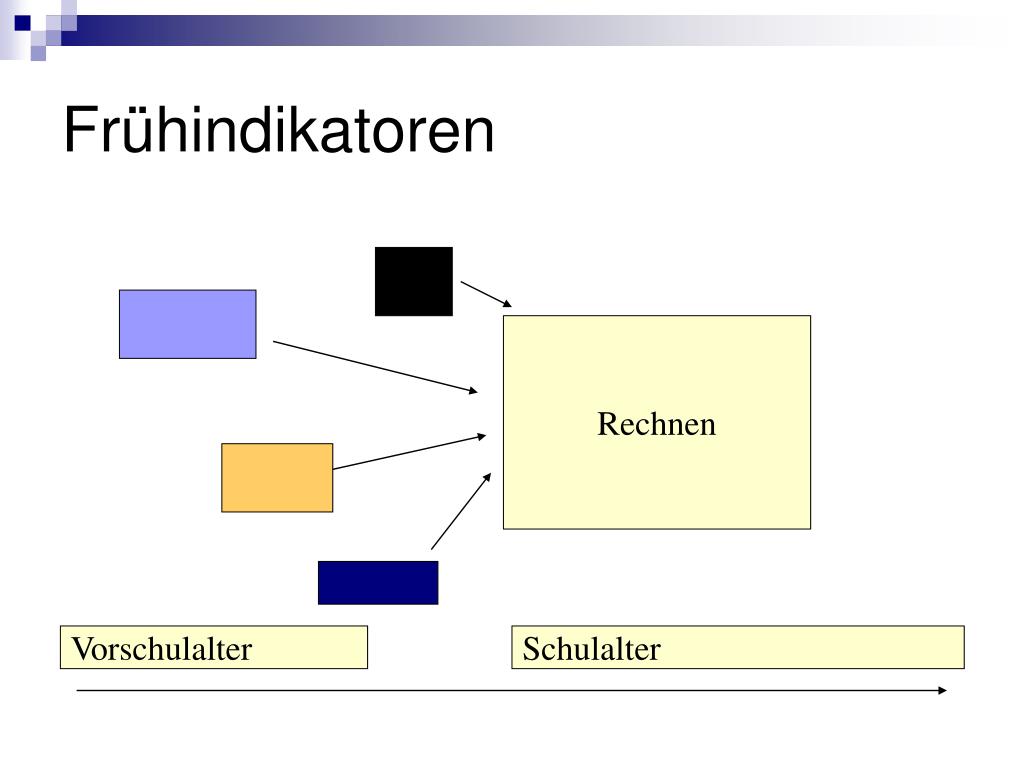 Frühindikatoren

Rechnen

Vorschulalter

Schulalter